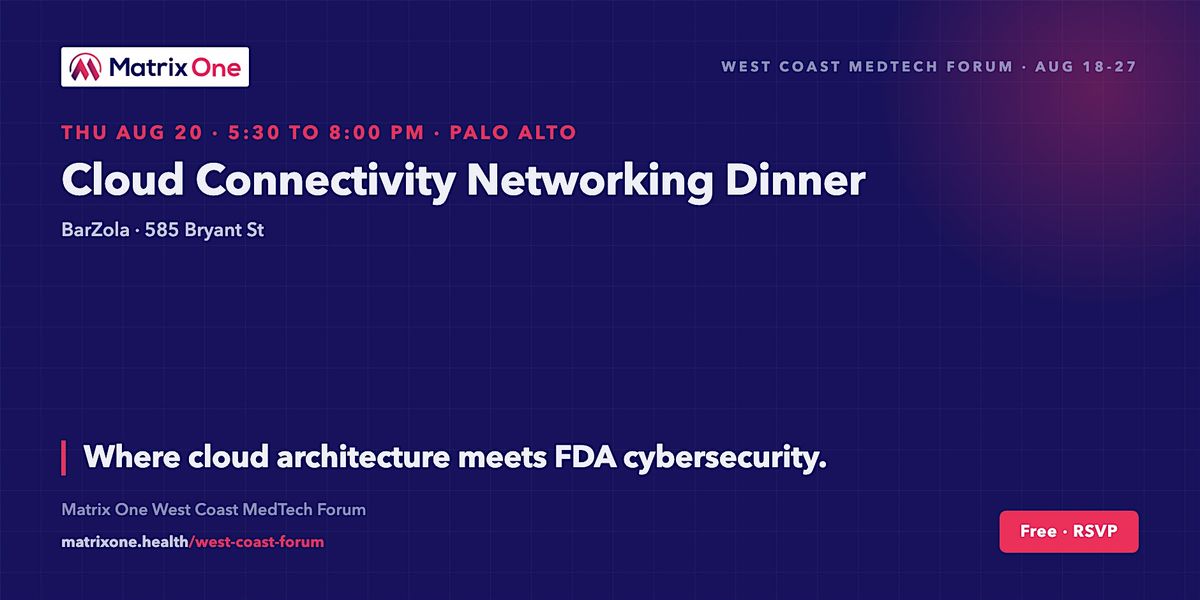 Matrix One

WEST COAST MEDTECH FORUM · AUG 18-27

THU AUG 20 · 5:30 TO 8:00 PM · PALO ALTO

Cloud Connectivity Networking Dinner

BarZola · 585 Bryant St

Where cloud architecture meets FDA cybersecurity.

Matrix One West Coast MedTech Forum

matrixone.health/west-coast-forum

Free · RSVP